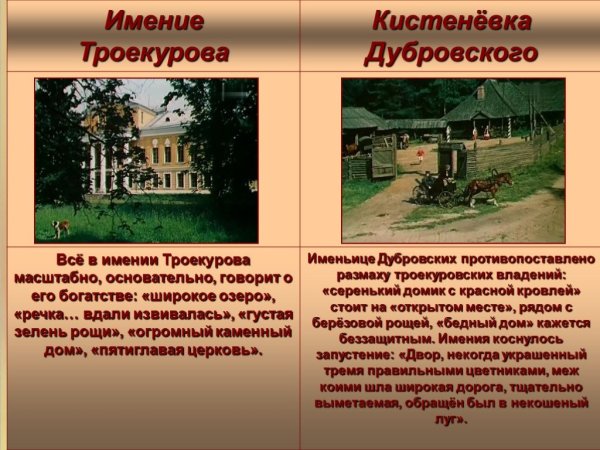 | Имение Троекурова | Кистенёвка Дубровского |
|---|---|
| Всё в имении Троекурова масштабно, основательно, говорит о его богатстве: «широкое озеро», «речка… вдали извивалась», «густая зелень рощи», «огромный каменный дом», «пятиглавая церковь». | Именьице Дубровских противопоставлено размаху троекуровских владений: «серенький домик с красной кровлей» стоит на «открытом месте», рядом с берёзовой рощей, «бедный дом» кажется беззащитным. Имения коснулось запустение: «Двор, некогда украшенный тремя правильными цветниками, меж коими шла широкая дорога, тщательно выметаемая, обращён был в некошеный луг». |